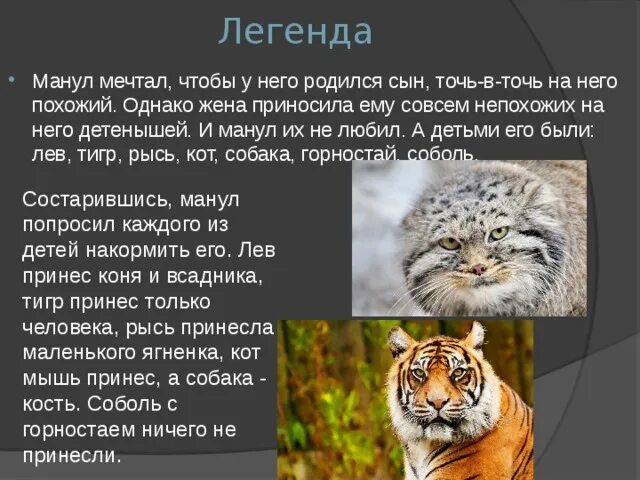 Легенда

• Манул мечтал, чтобы у него родился сын, точь-в-точь на него похожий. Однако жена приносила ему совсем непохожих на него детенышей. И манул их не любил. А детьми его были: лев, тигр, рысь, кот, собака, горностай, соболь.

Состарившись, манул попросил каждого из детей накормить его. Лев принес коня и всадника, тигр принес только человека, рысь принесла маленького ягненка, кот мышь принес, а собака - кость. Соболь с горностаем ничего не принесли.